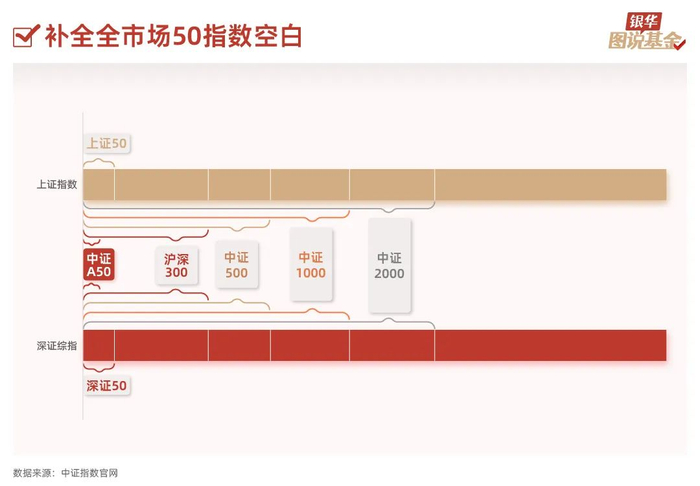 补全全市场50指数空白

银华
图说基金

上证50

上证指数

中证
A50

沪深
300

中证
500

中证
1000

中证
2000

深证综指

深证50

数据来源：中证指数官网